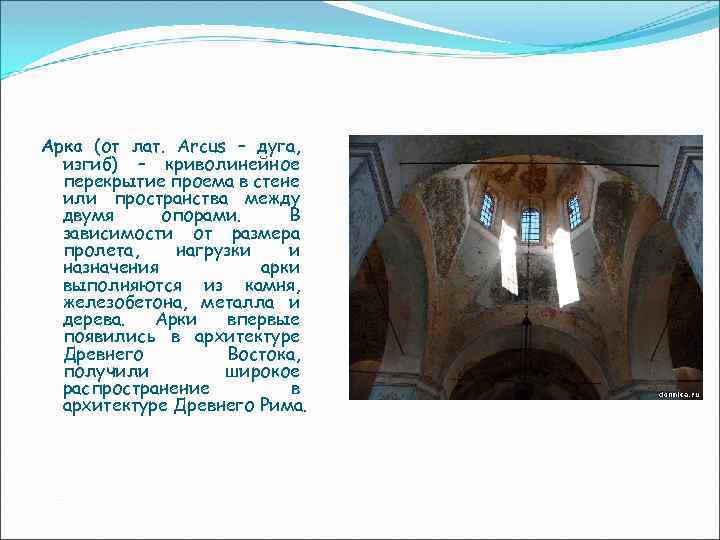 Арка (от лат. Arcus – дуга, изгиб) – криволинейное перекрытие проема в стене или пространства между двумя опорами. В зависимости от размера пролета, нагрузки и назначения арки выполняются из камня, железобетона, металла и дерева. Арки впервые появились в архитектуре Древнего Востока, получили широкое распространение в архитектуре Древнего Рима.

donnica.ru